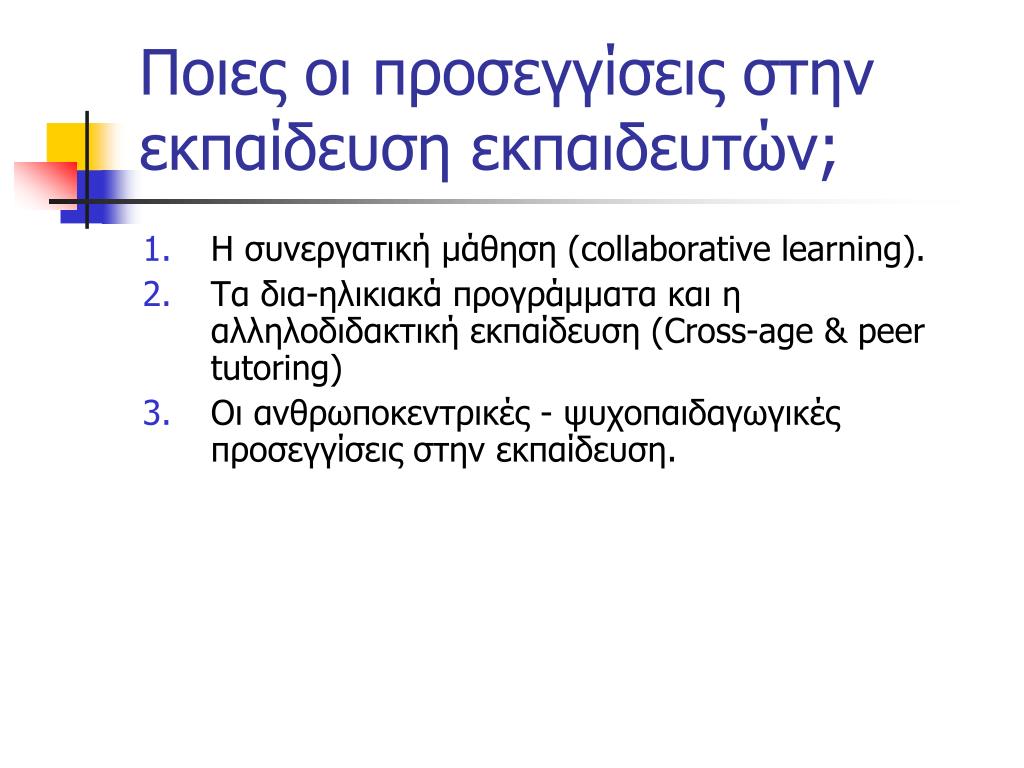 Ποιες οι προσεγγίσεις στην εκπαίδευση εκπαιδευτών;

1. Η συνεργατική μάθηση (collaborative learning).
2. Τα δια-ηλικιακά προγράμματα και η αλληλοδιδακτική εκπαίδευση (Cross-age & peer tutoring)
3. Οι ανθρωποκεντρικές - ψυχοπαιδαγωγικές προσεγγίσεις στην εκπαίδευση.